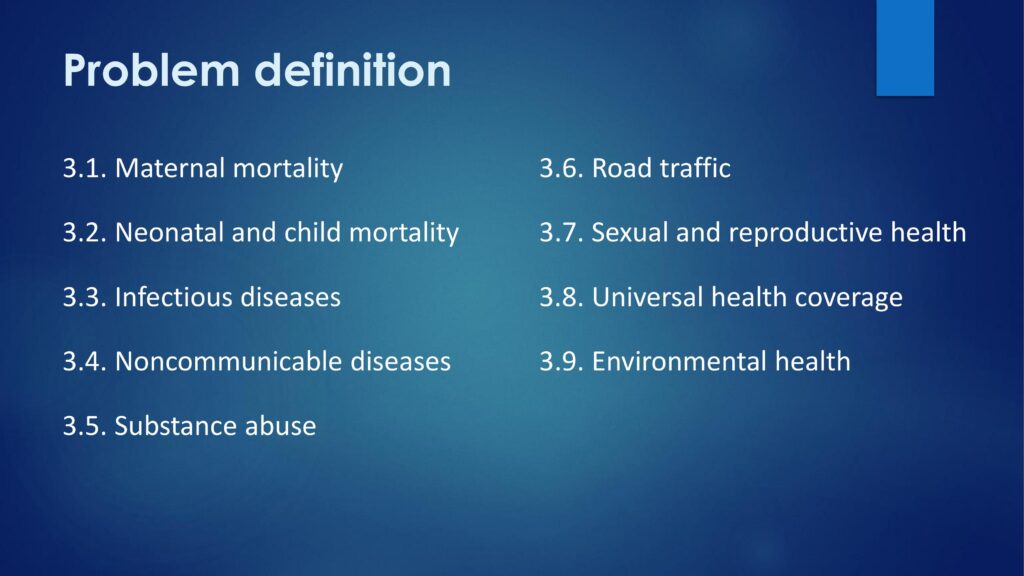 Problem definition

3.1. Maternal mortality

3.2. Neonatal and child mortality

3.3. Infectious diseases

3.4. Noncommunicable diseases

3.5. Substance abuse

3.6. Road traffic

3.7. Sexual and reproductive health

3.8. Universal health coverage

3.9. Environmental health